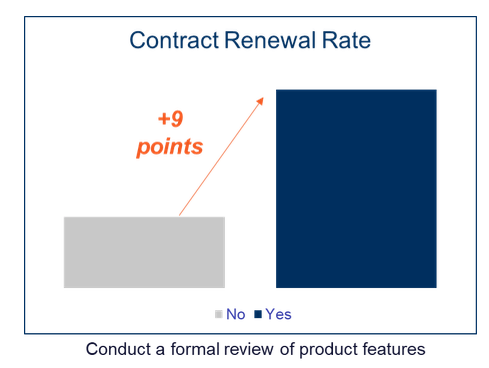 Contract Renewal Rate

+9 points

No Yes

Conduct a formal review of product features